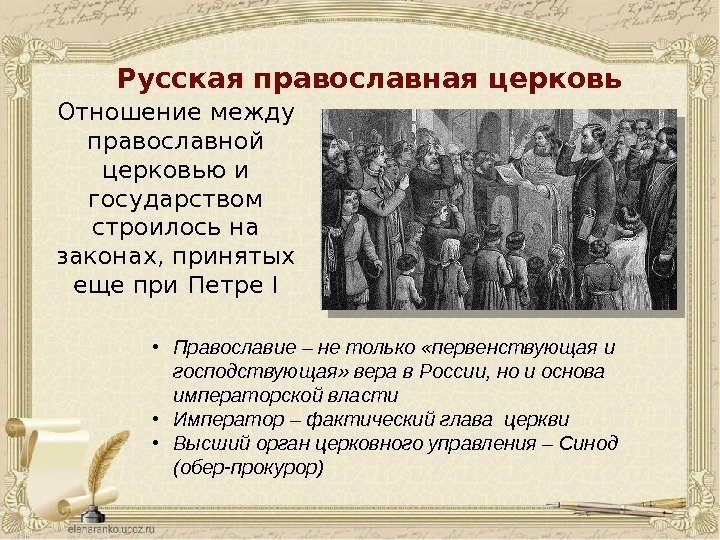 Русская православная церковь

Отношение между православной церковью и государством строилось на законах, принятых еще при Петре I

• Православие – не только «первенствующая и господствующая» вера в России, но и основа императорской власти
• Император – фактический глава церкви
• Высший орган церковного управления – Синод (обер-прокурор)

elenaranko.ucoz.ru